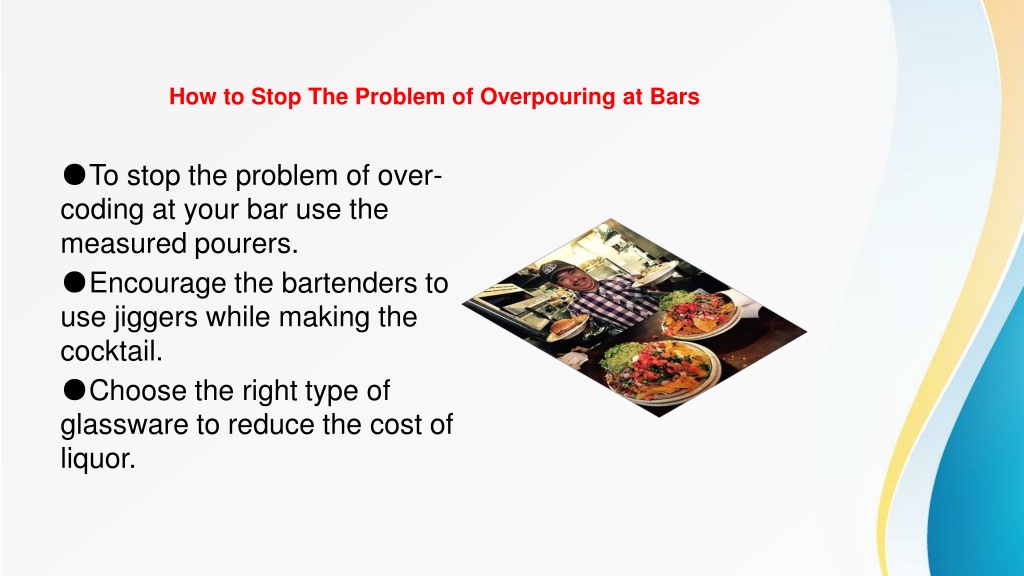 How to Stop The Problem of Overpouring at Bars

●To stop the problem of over-coding at your bar use the measured pourers.

●Encourage the bartenders to use jiggers while making the cocktail.

●Choose the right type of glassware to reduce the cost of liquor.